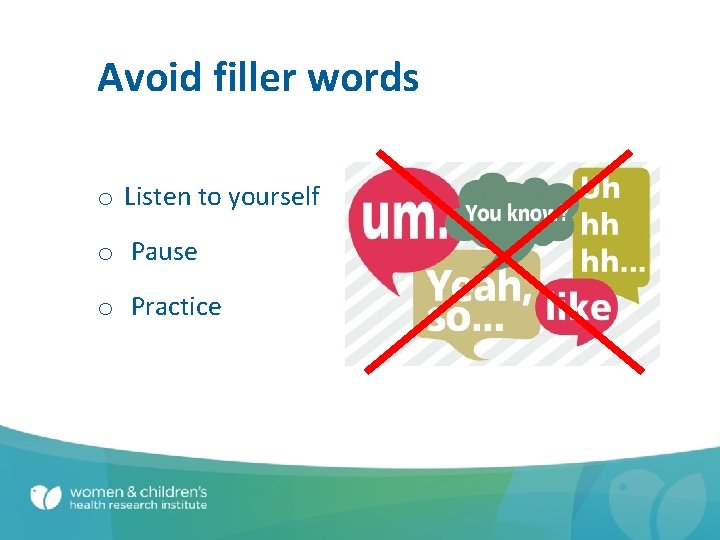 Avoid filler words

o Listen to yourself

o Pause

o Practice

um.

You know?

Uh hh hh...

Yeah, so...

like

women & children's health research institute